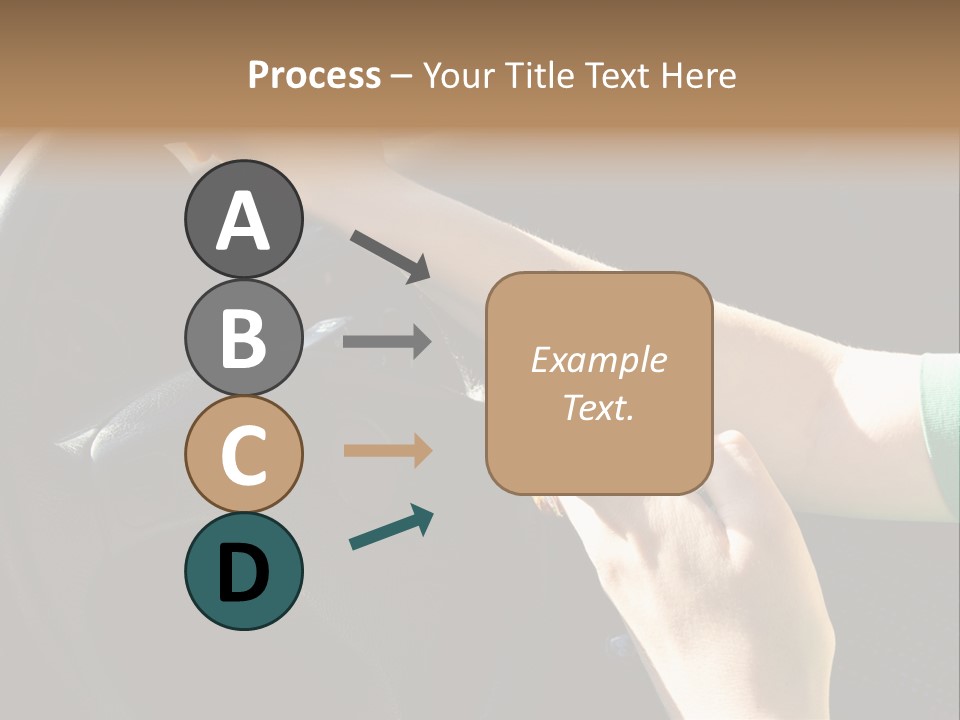 Process – Your Title Text Here

A

B

C

D

Example Text.